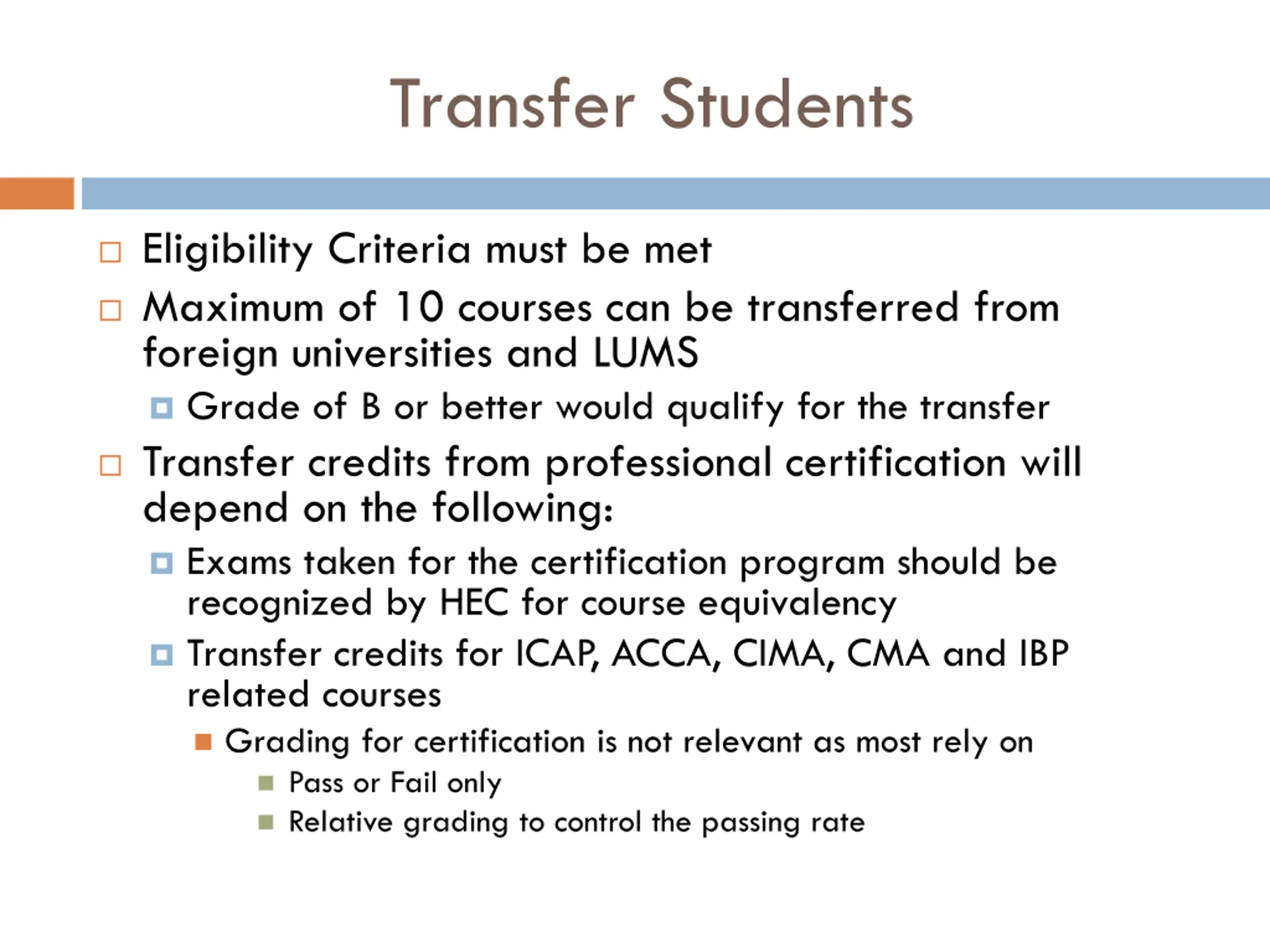 Transfer Students

Eligibility Criteria must be met

Maximum of 10 courses can be transferred from foreign universities and LUMS

Grade of B or better would qualify for the transfer

Transfer credits from professional certification will depend on the following:

Exams taken for the certification program should be recognized by HEC for course equivalency

Transfer credits for ICAP, ACCA, CIMA, CMA and IBP related courses

Grading for certification is not relevant as most rely on

Pass or Fail only

Relative grading to control the passing rate